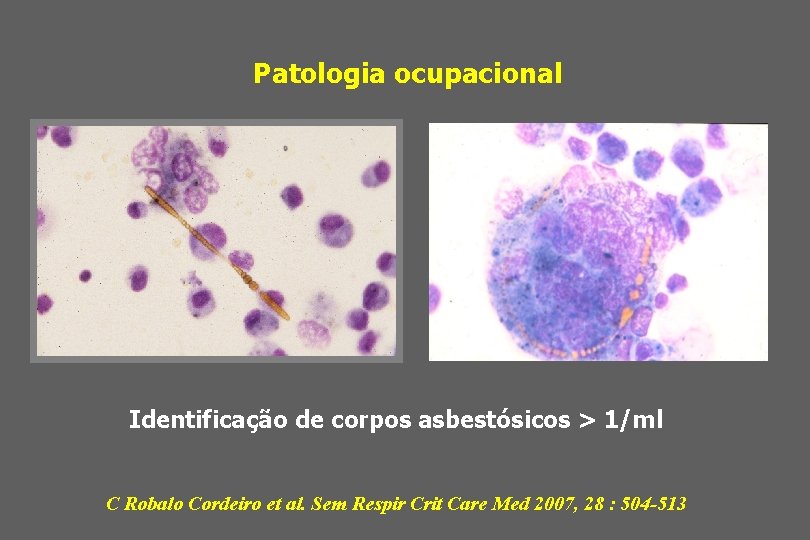 Patologia ocupacional

Identificação de corpos asbestósicos > 1/ml

C Robalo Cordeiro et al. Sem Respir Crit Care Med 2007, 28 : 504-513